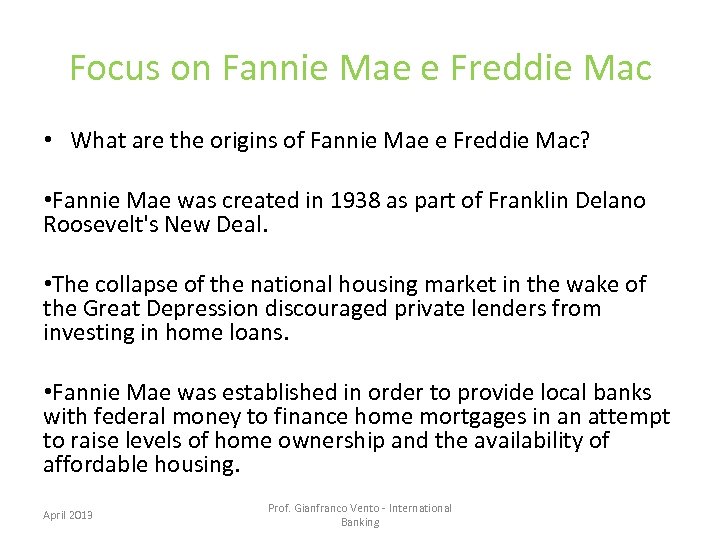 Focus on Fannie Mae e Freddie Mac

• What are the origins of Fannie Mae e Freddie Mac?

•Fannie Mae was created in 1938 as part of Franklin Delano Roosevelt's New Deal.

•The collapse of the national housing market in the wake of the Great Depression discouraged private lenders from investing in home loans.

•Fannie Mae was established in order to provide local banks with federal money to finance home mortgages in an attempt to raise levels of home ownership and the availability of affordable housing.

April 2013

Prof. Gianfranco Vento - International Banking